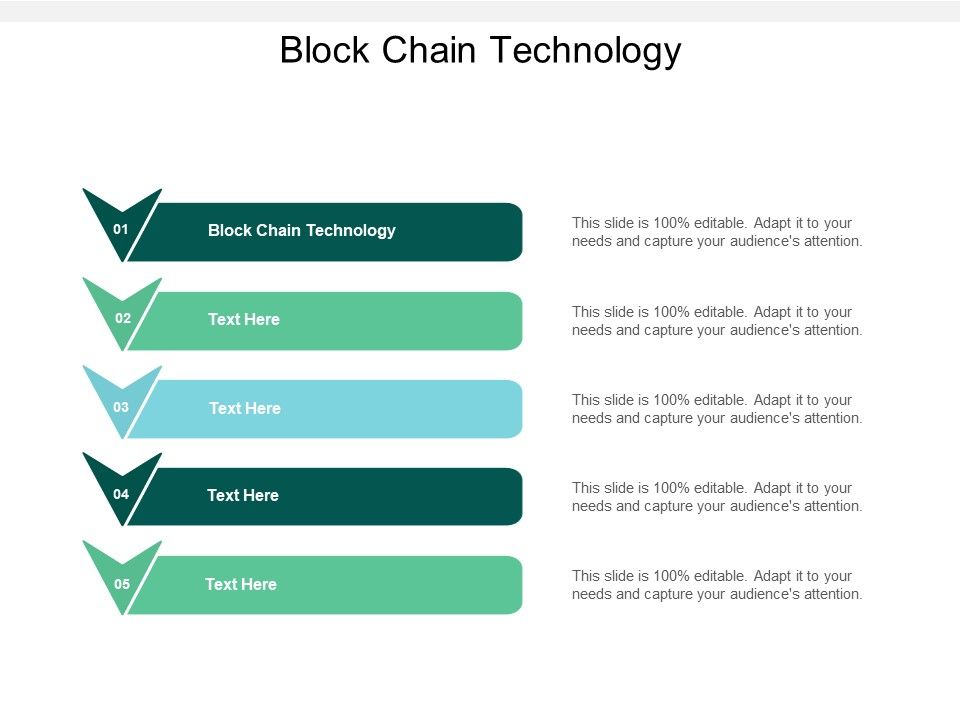 Block Chain Technology

01
Block Chain Technology
This slide is 100% editable. Adapt it to your needs and capture your audience's attention.

02
Text Here
This slide is 100% editable. Adapt it to your needs and capture your audience's attention.

03
Text Here
This slide is 100% editable. Adapt it to your needs and capture your audience's attention.

04
Text Here
This slide is 100% editable. Adapt it to your needs and capture your audience's attention.

05
Text Here
This slide is 100% editable. Adapt it to your needs and capture your audience's attention.